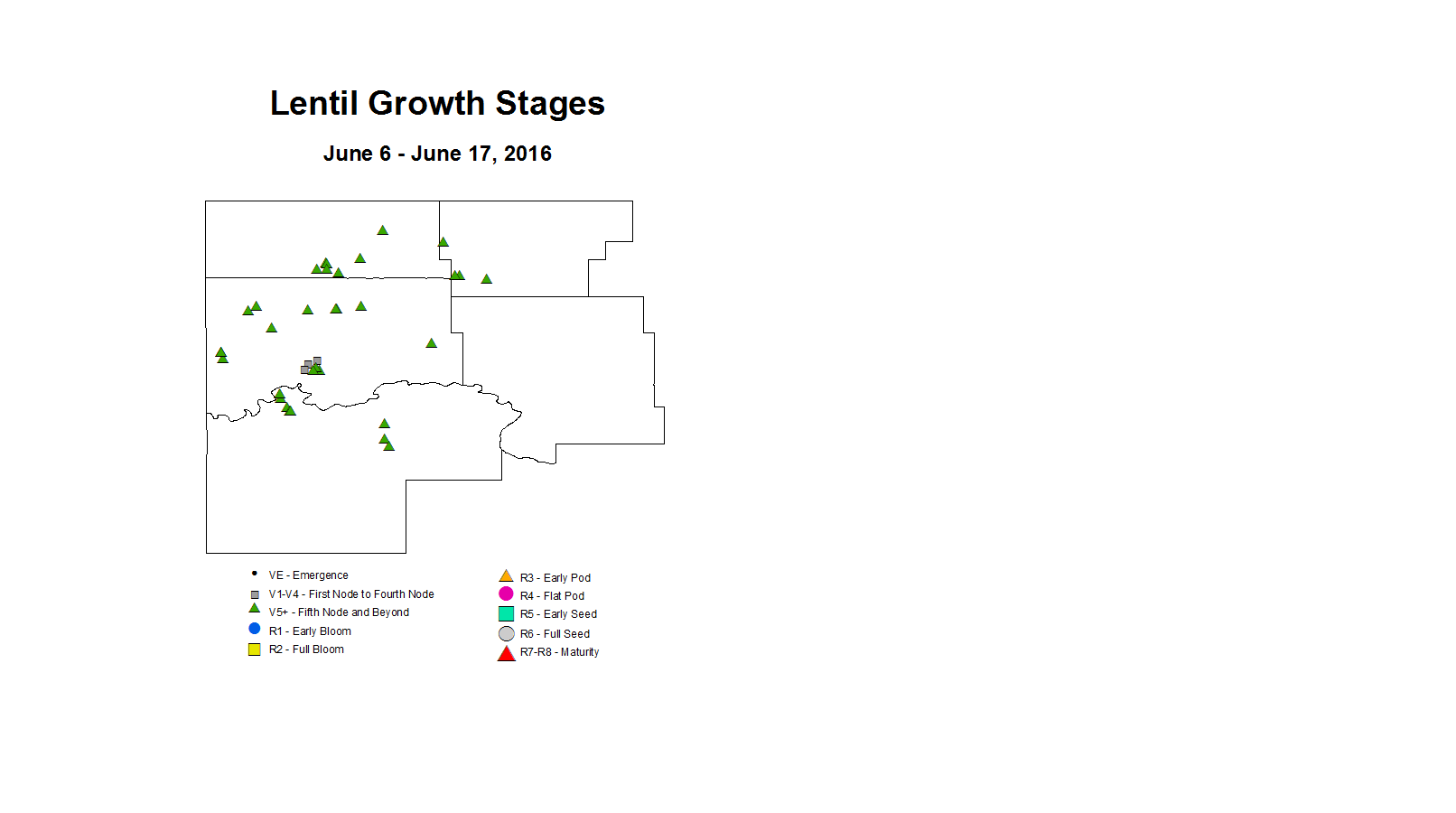 Lentil Growth Stages

June 6 - June 17, 2016

VE - Emergence
V1-V4 - First Node to Fourth Node
V5+ - Fifth Node and Beyond
R1 - Early Bloom
R2 - Full Bloom

R3 - Early Pod
R4 - Flat Pod
R5 - Early Seed
R6 - Full Seed
R7-R8 - Maturity